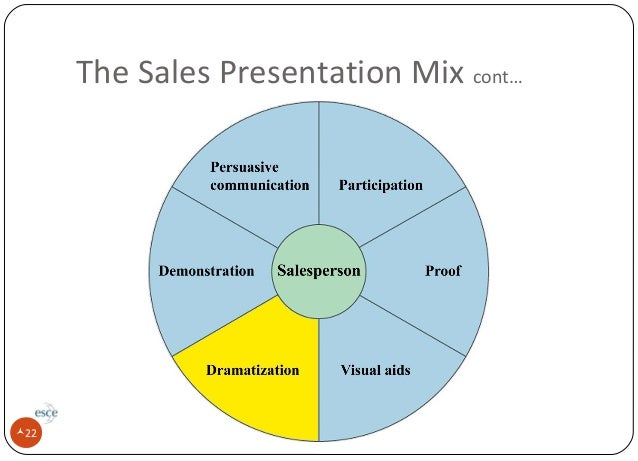 The Sales Presentation Mix cont…

Persuasive communication

Participation

Demonstration

Salesperson

Proof

Dramatization

Visual aids

esce

22